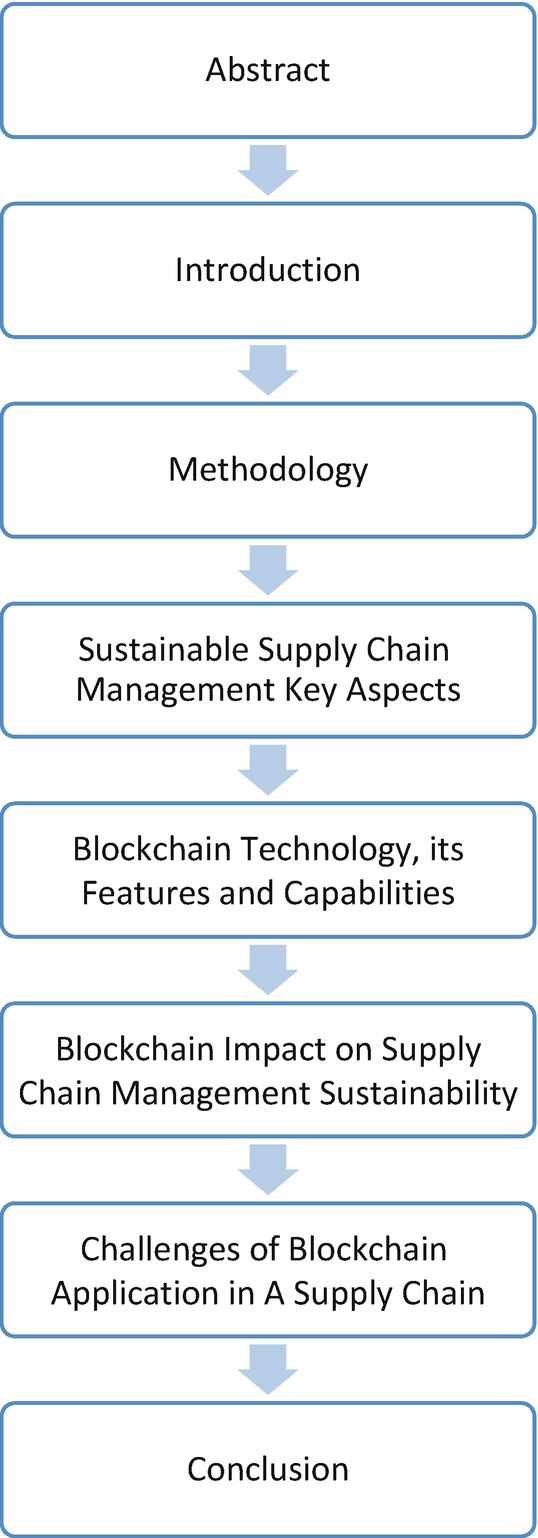 Abstract

Introduction

Methodology

Sustainable Supply Chain Management Key Aspects

Blockchain Technology, its Features and Capabilities

Blockchain Impact on Supply Chain Management Sustainability

Challenges of Blockchain Application in A Supply Chain

Conclusion